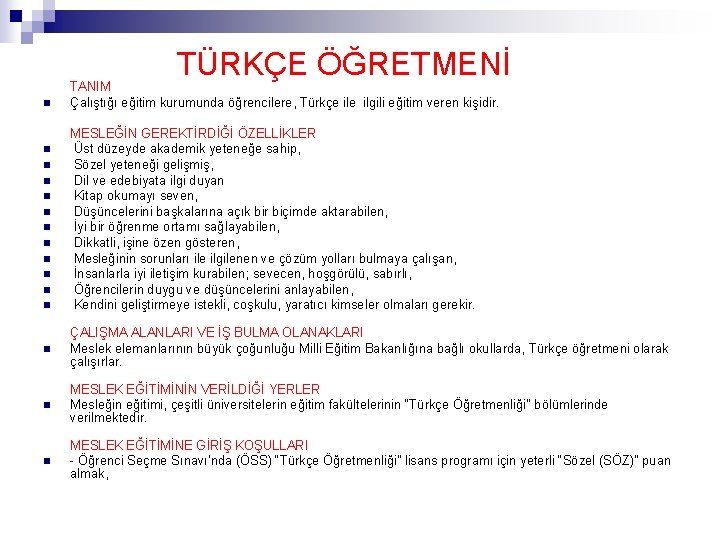 TÜRKÇE ÖĞRETMENİ

TANIM

Çalıştığı eğitim kurumunda öğrencilere, Türkçe ile ilgili eğitim veren kişidir.

MESLEĞİN GEREKTİRDİĞİ ÖZELLİKLER

Üst düzeyde akademik yeteneğe sahip,
Sözel yeteneği gelişmiş,
Dil ve edebiyata ilgi duyan
Kitap okumayı seven,
Düşüncelerini başkalarına açık bir biçimde aktarabilen,
İyi bir öğrenme ortamı sağlayabilen,
Dikkatli, işine özen gösteren,
Mesleğinin sorunları ile ilgilenen ve çözüm yolları bulmaya çalışan,
İnsanlarla iyi iletişim kurabilen; sevecen, hoşgörülü, sabırlı,
Öğrencilerin duygu ve düşüncelerini anlayabilen,
Kendini geliştirmeye istekli, coşkulu, yaratıcı kimseler olmaları gerekir.

ÇALIŞMA ALANLARI VE İŞ BULMA OLANAKLARI

Meslek elemanlarının büyük çoğunluğu Milli Eğitim Bakanlığına bağlı okullarda, Türkçe öğretmeni olarak çalışırlar.

MESLEK EĞİTİMİNİN VERİLDİĞİ YERLER

Mesleğin eğitimi, çeşitli üniversitelerin eğitim fakültelerinin "Türkçe Öğretmenliği" bölümlerinde verilmektedir.

MESLEK EĞİTİMİNE GİRİŞ KOŞULLARI

- Öğrenci Seçme Sınavı'nda (ÖSS) "Türkçe Öğretmenliği" lisans programı için yeterli "Sözel (SÖZ)" puan almak,